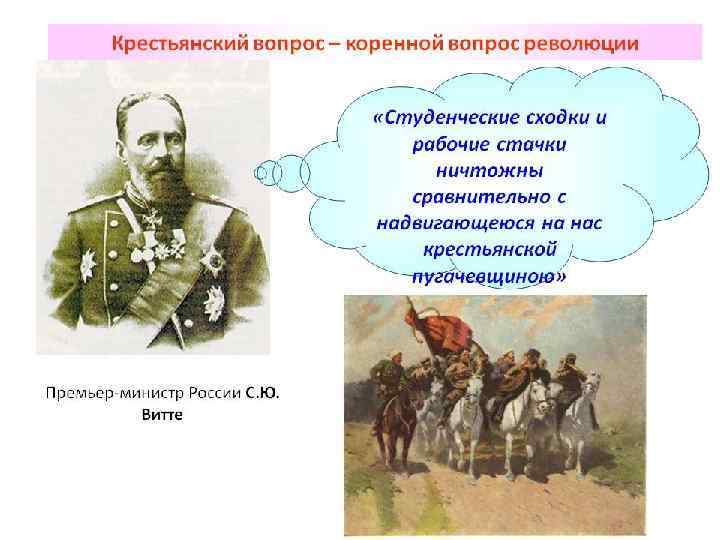 Крестьянский вопрос – коренной вопрос революции

«Студенческие сходки и рабочие стачки ничтожны сравнительно с надвигающеюся на нас крестьянской пугачевщиною»

Премьер-министр России С.Ю. Витте